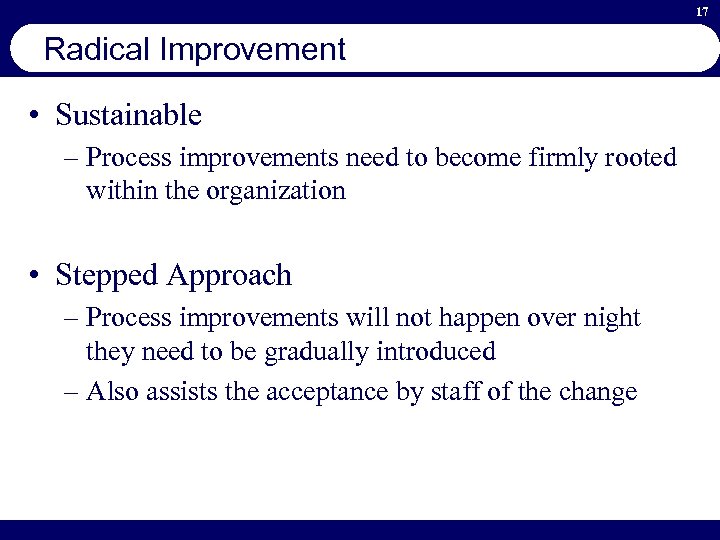 17

Radical Improvement

• Sustainable
– Process improvements need to become firmly rooted within the organization

• Stepped Approach
– Process improvements will not happen over night they need to be gradually introduced
– Also assists the acceptance by staff of the change